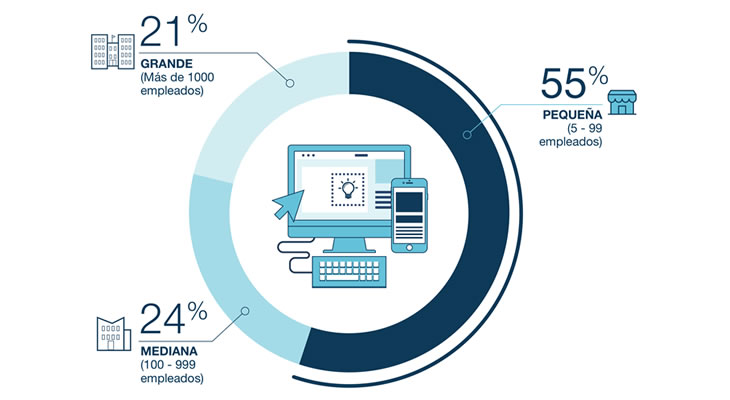 21%
GRANDE
(Más de 1000 empleados)

55%
PEQUEÑA
(5 - 99 empleados)

24%
MEDIANA
(100 - 999 empleados)